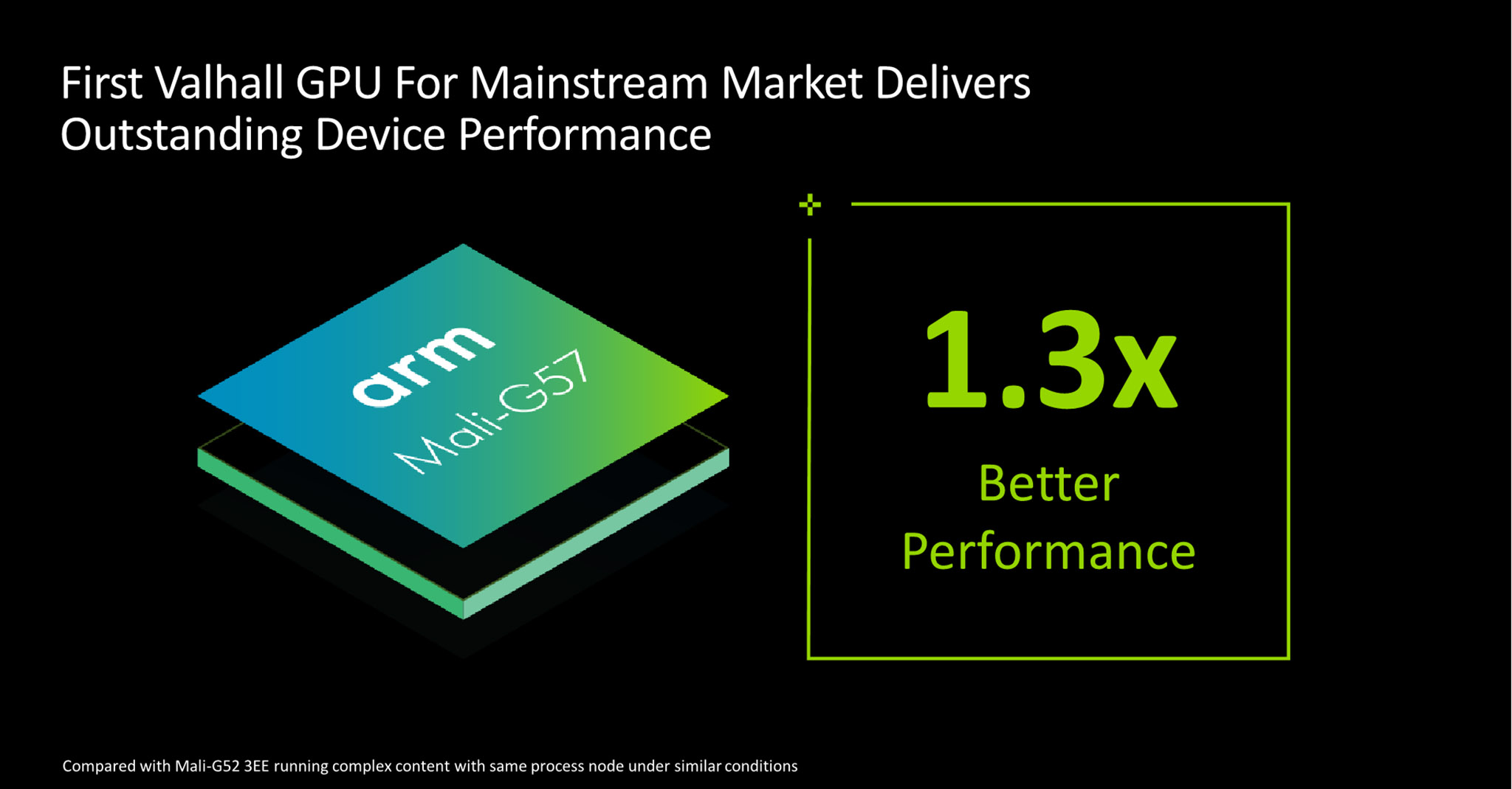 First Valhall GPU For Mainstream Market Delivers Outstanding Device Performance

arm
Mali-G57

1.3x
Better Performance

Compared with Mali-G52 3EE running complex content with same process node under similar conditions